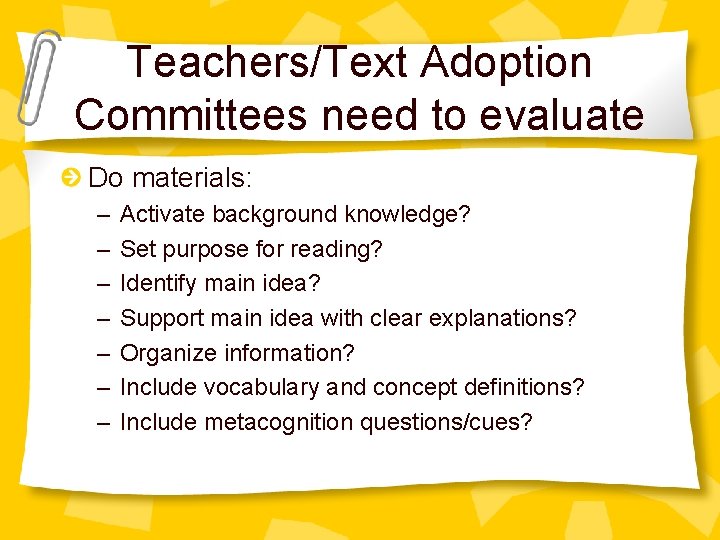 Teachers/Text Adoption Committees need to evaluate

Do materials:
– Activate background knowledge?
– Set purpose for reading?
– Identify main idea?
– Support main idea with clear explanations?
– Organize information?
– Include vocabulary and concept definitions?
– Include metacognition questions/cues?